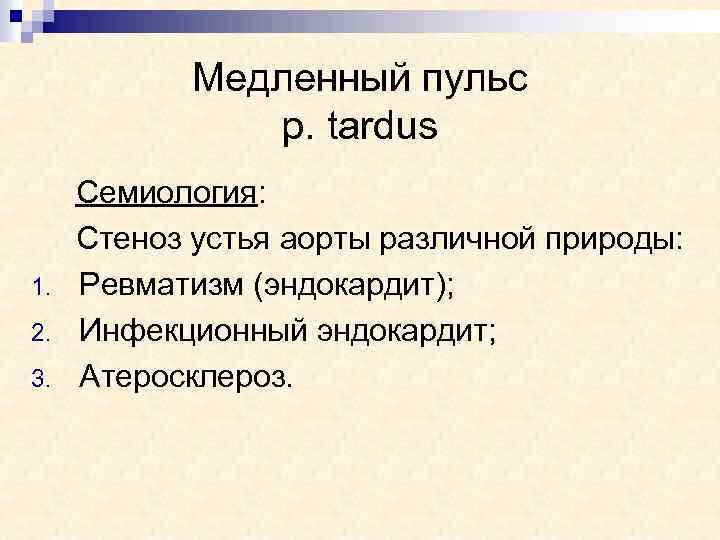 Медленный пульс
p. tardus

Семиология:

Стеноз устья аорты различной природы:

1. Ревматизм (эндокардит);
2. Инфекционный эндокардит;
3. Атеросклероз.